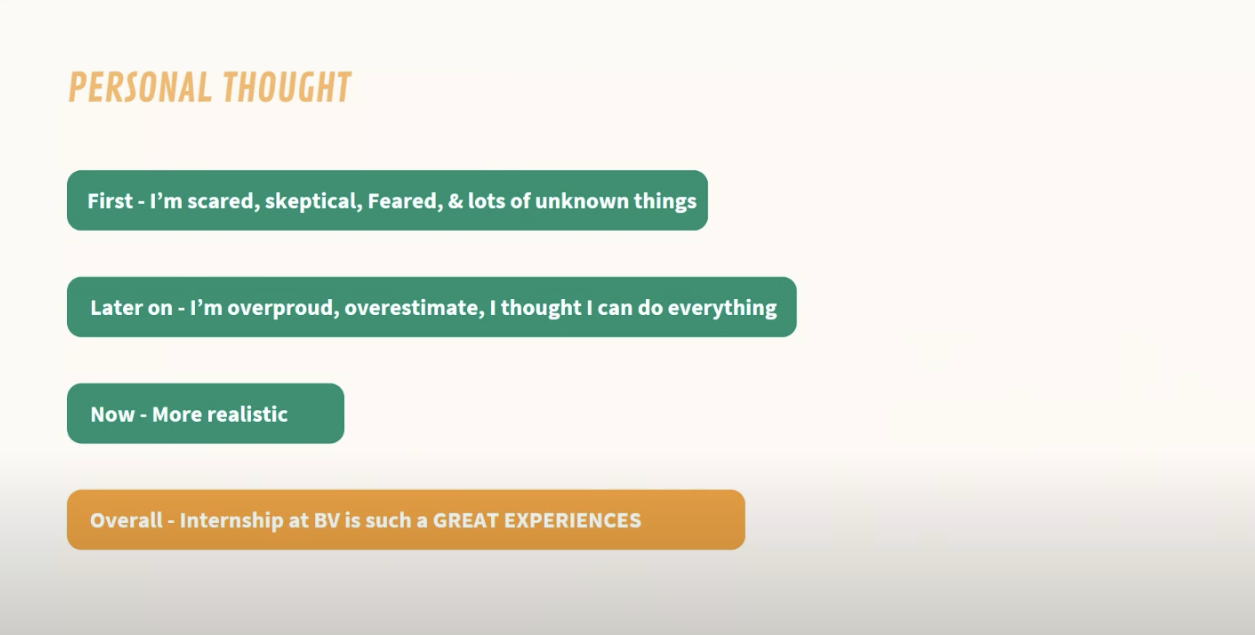 PERSONAL THOUGHT

First - I'm scared, skeptical, Feared, & lots of unknown things

Later on - I'm overproud, overestimate, I thought I can do everything

Now - More realistic

Overall - Internship at BV is such a GREAT EXPERIENCES